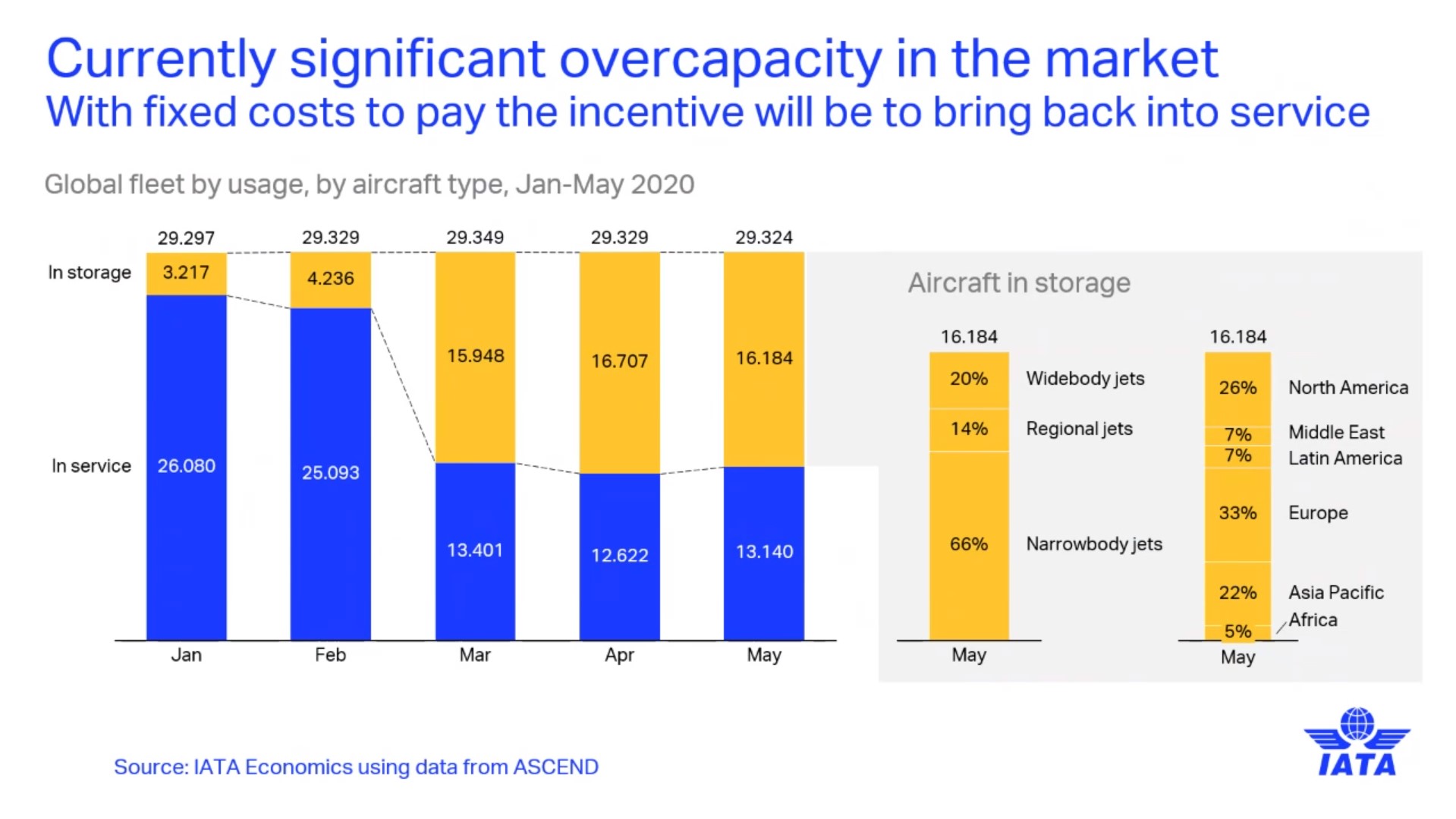 Currently significant overcapacity in the market
With fixed costs to pay the incentive will be to bring back into service

Global fleet by usage, by aircraft type, Jan-May 2020

29.297
29.329
29.349
29.329
29.324

In storage
3.217
4.236
15.948
16.707
16.184

In service
26.080
25.093
13.401
12.622
13.140

Jan
Feb
Mar
Apr
May

Aircraft in storage

16.184
20% Widebody jets
14% Regional jets
66% Narrowbody jets
May

16.184
26% North America
7% Middle East
7% Latin America
33% Europe
22% Asia Pacific
5% Africa
May

Source: IATA Economics using data from ASCEND

IATA